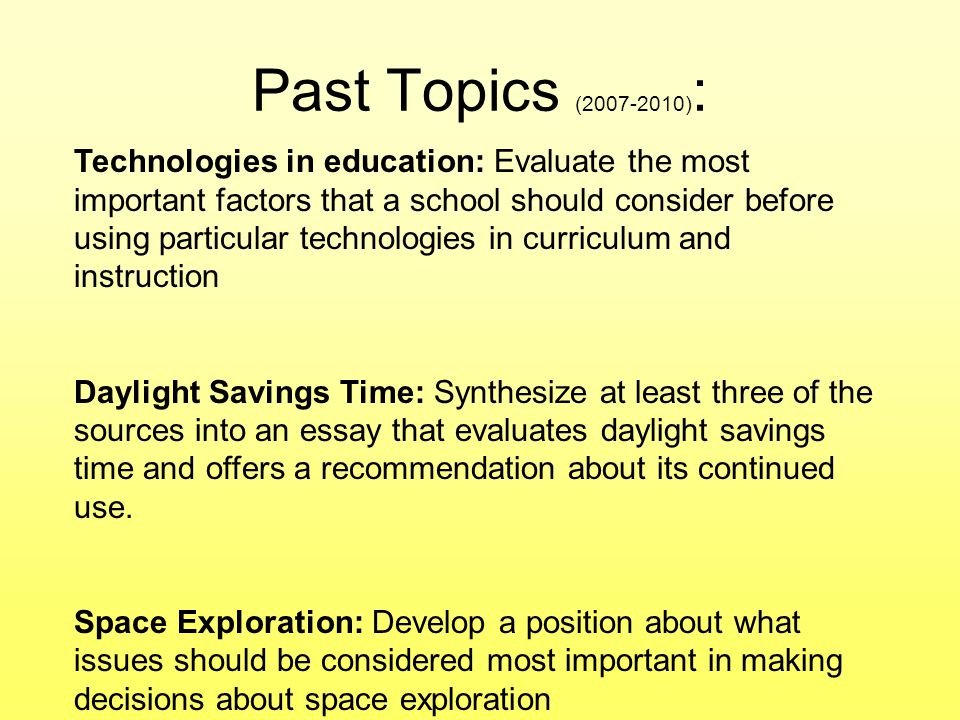 Past Topics (2007-2010):

Technologies in education: Evaluate the most important factors that a school should consider before using particular technologies in curriculum and instruction

Daylight Savings Time: Synthesize at least three of the sources into an essay that evaluates daylight savings time and offers a recommendation about its continued use.

Space Exploration: Develop a position about what issues should be considered most important in making decisions about space exploration